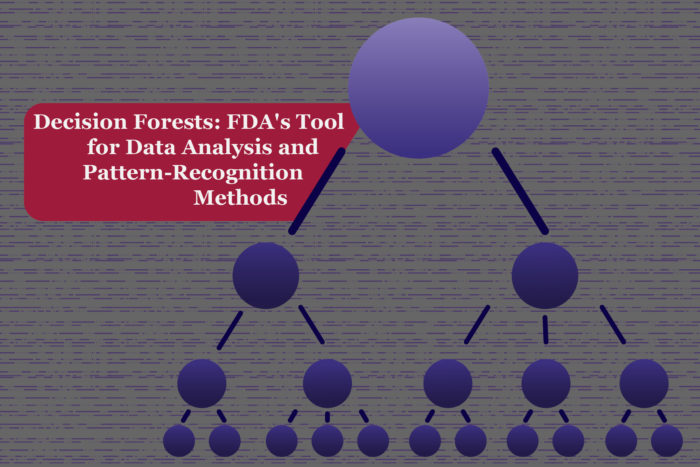 Decision Forests: FDA's Tool for Data Analysis and Pattern-Recognition Methods